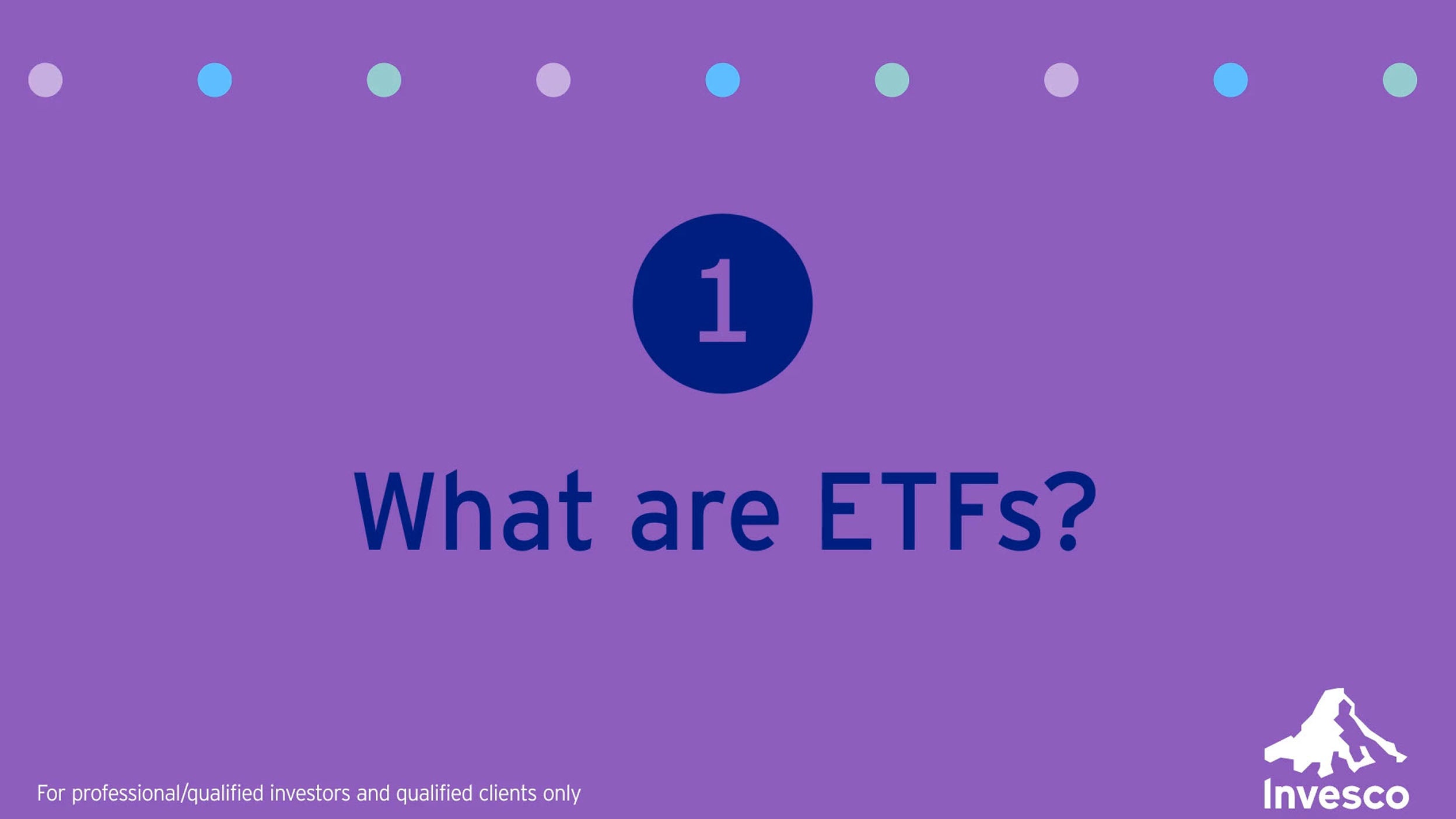 1

What are ETFs?

For professional/qualified investors and qualified clients only

Invesco